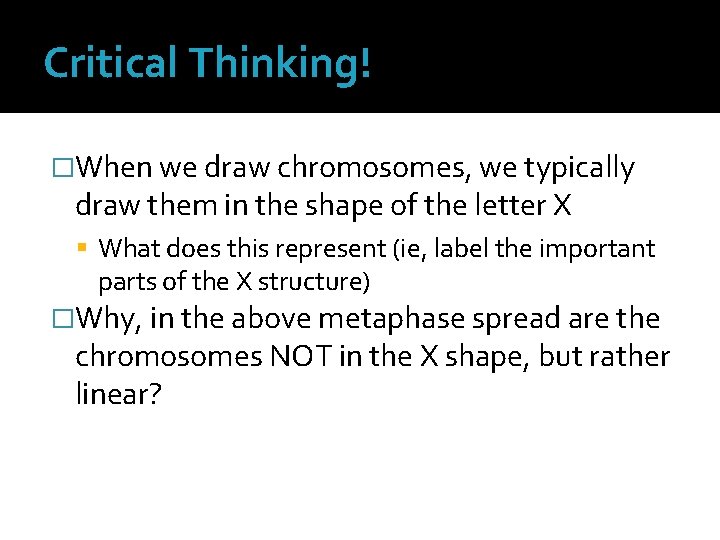 Critical Thinking!

□When we draw chromosomes, we typically draw them in the shape of the letter X

▪ What does this represent (ie, label the important parts of the X structure)

□Why, in the above metaphase spread are the chromosomes NOT in the X shape, but rather linear?